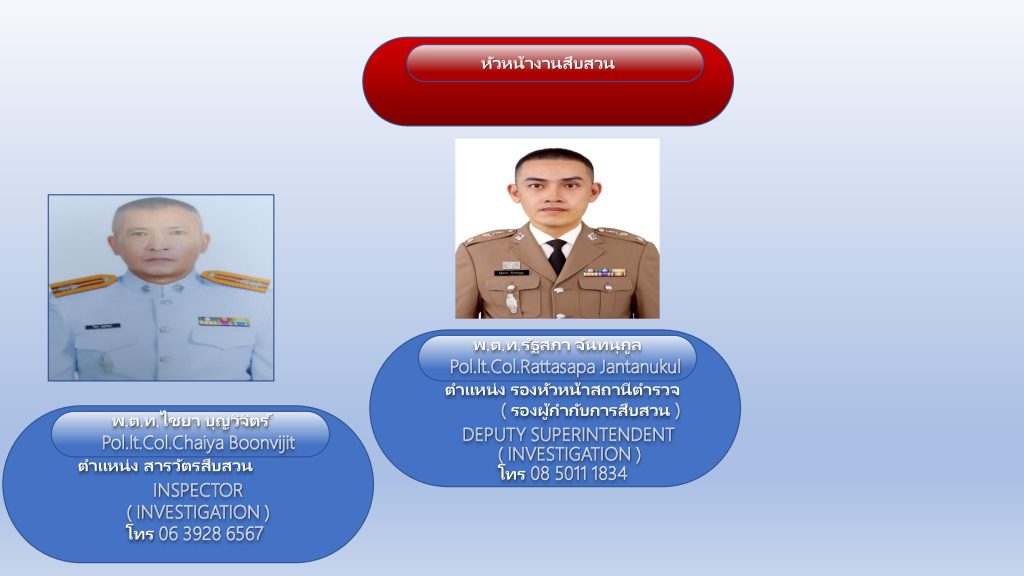 หัวหน้างานสืบสวน

พ.ต.ท.รัฐสภา จันทนุกูล
Pol.lt.Col.Rattasapa Jantanukul
ตำแหน่ง รองหัวหน้าสถานีตำรวจ
( รองผู้กำกับการสืบสวน )
DEPUTY SUPERINTENDENT
( INVESTIGATION )
โทร 08 5011 1834

พ.ต.ท.ไชยา บุญวิจิตร์
Pol.lt.Col.Chaiya Boonvijit
ตำแหน่ง สารวัตรสืบสวน
INSPECTOR
( INVESTIGATION )
โทร 06 3928 6567